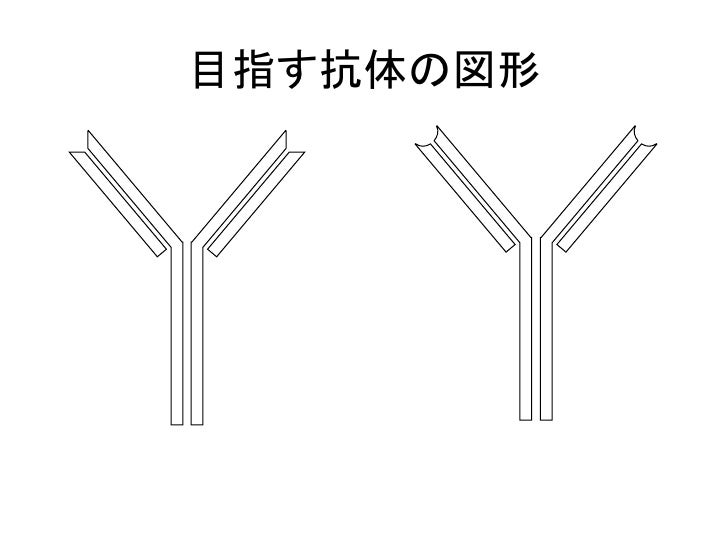 目指す抗体の図形